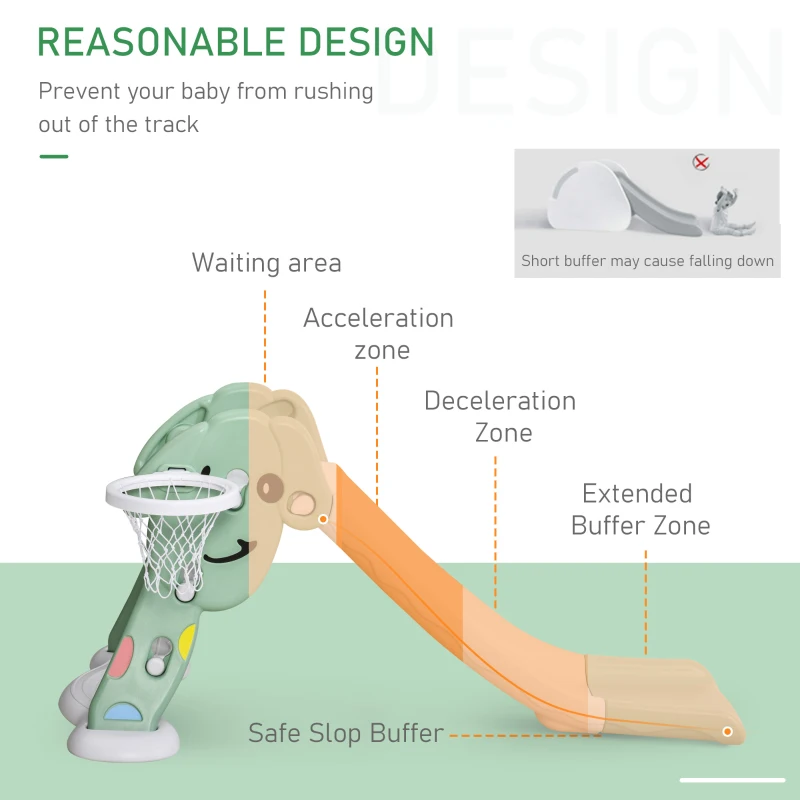 REASONABLE DESIGN

DESIGN

Prevent your baby from rushing out of the track

Short buffer may cause falling down

Waiting area

Acceleration zone

Deceleration Zone

Extended Buffer Zone

Safe Slop Buffer